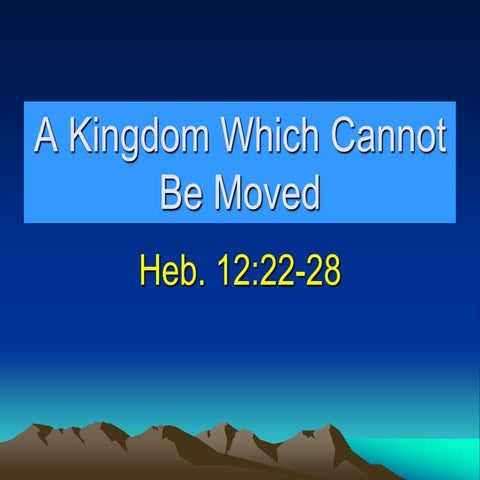 A Kingdom Which Cannot Be Moved

Heb. 12:22-28